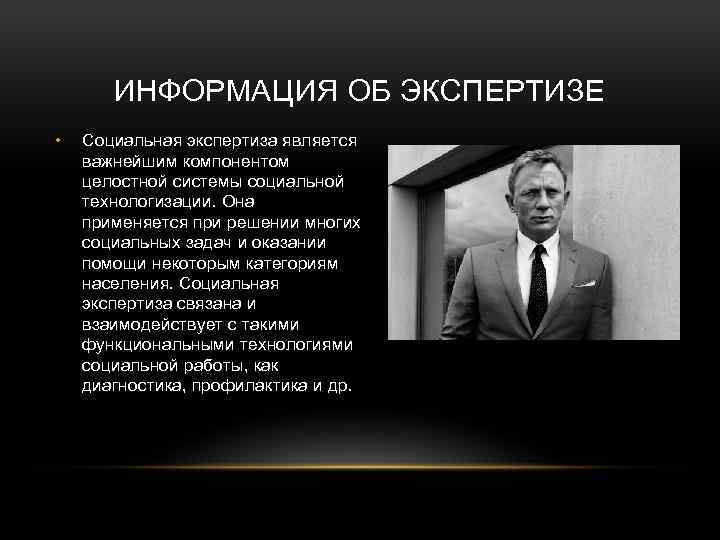 ИНФОРМАЦИЯ ОБ ЭКСПЕРТИЗЕ

• Социальная экспертиза является важнейшим компонентом целостной системы социальной технологизации. Она применяется при решении многих социальных задач и оказании помощи некоторым категориям населения. Социальная экспертиза связана и взаимодействует с такими функциональными технологиями социальной работы, как диагностика, профилактика и др.